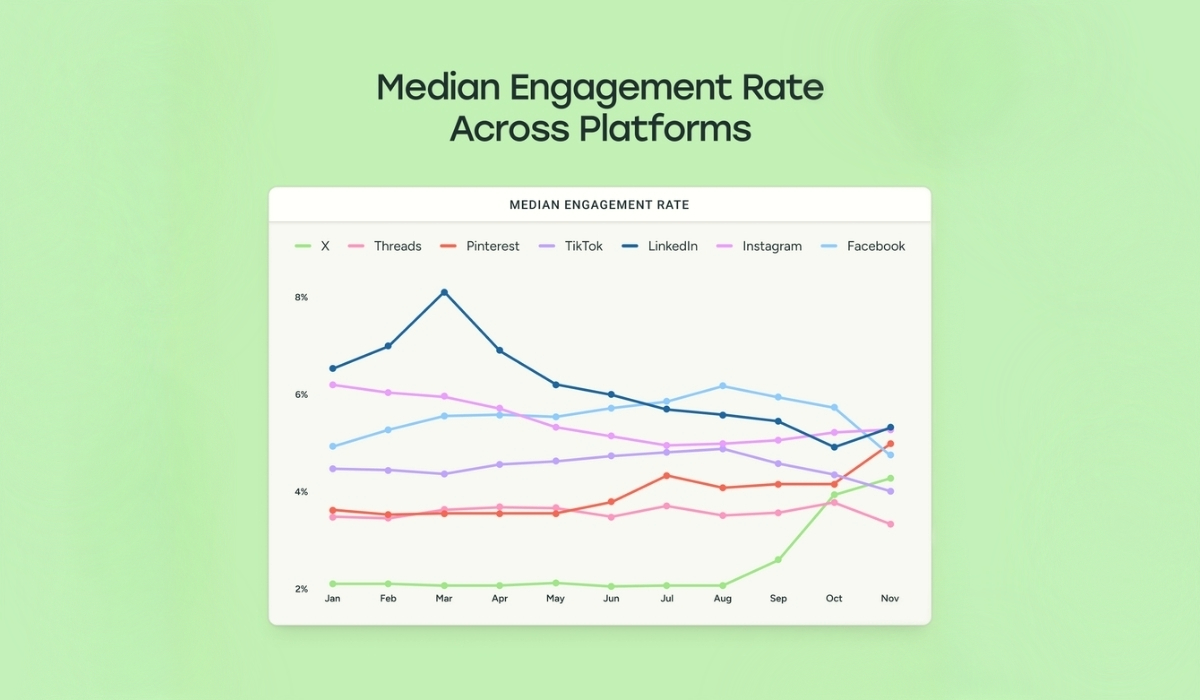 Median Engagement Rate Across Platforms

MEDIAN ENGAGEMENT RATE

X Threads Pinterest TikTok LinkedIn Instagram Facebook

8%
6%
4%
2%

Jan Feb Mar Apr May Jun Jul Aug Sep Oct Nov